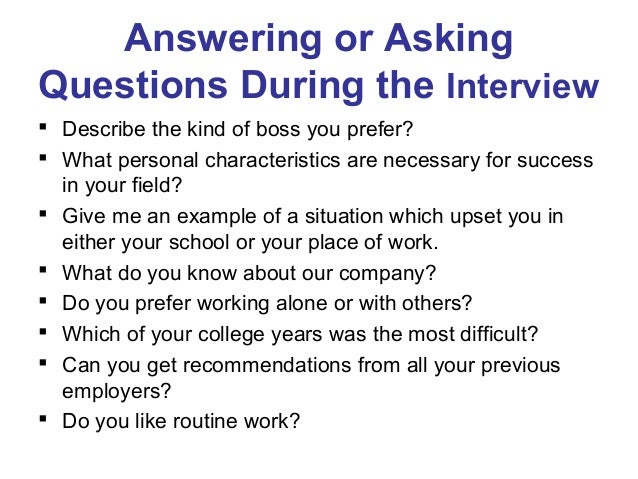 Answering or Asking Questions During the Interview

- Describe the kind of boss you prefer?
- What personal characteristics are necessary for success in your field?
- Give me an example of a situation which upset you in either your school or your place of work.
- What do you know about our company?
- Do you prefer working alone or with others?
- Which of your college years was the most difficult?
- Can you get recommendations from all your previous employers?
- Do you like routine work?